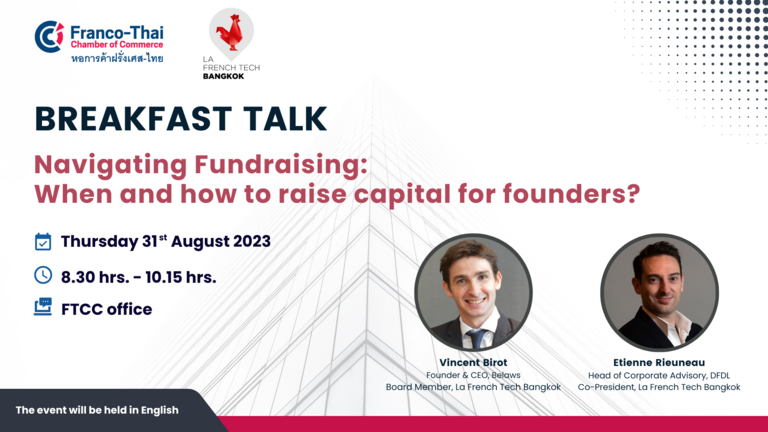 Franco-Thai
Chamber of Commerce
หอการค้าฝรั่งเศส-ไทย

LA FRENCH TECH
BANGKOK

BREAKFAST TALK

Navigating Fundraising:
When and how to raise capital for founders?

Thursday 31$^{st}$ August 2023

8.30 hrs. - 10.15 hrs.

FTCC office

Vincent Birot
Founder & CEO, Belaws
Board Member, La French Tech Bangkok

Etienne Rieuneau
Head of Corporate Advisory, DFDL
Co-President, La French Tech Bangkok

The event will be held in English